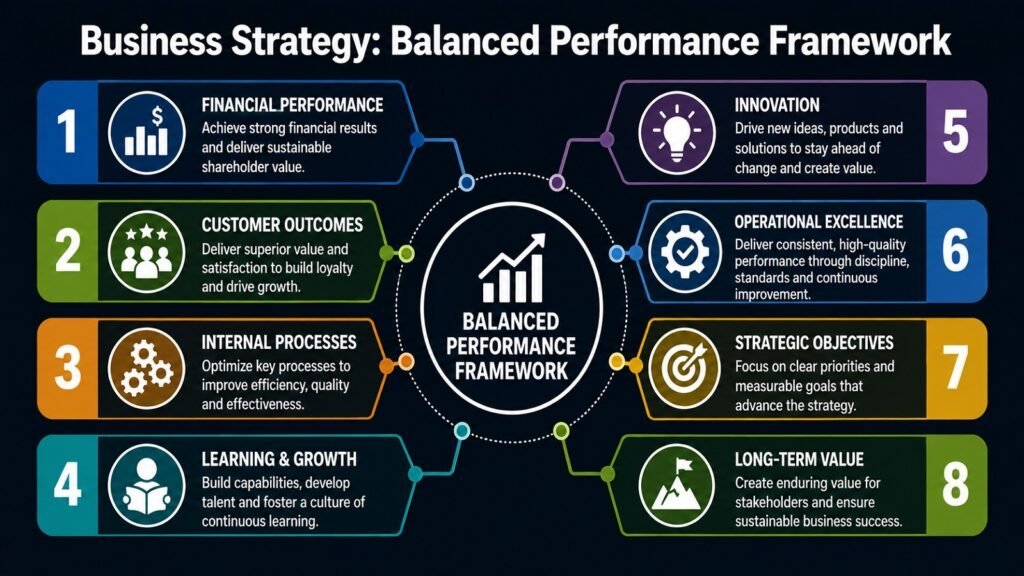 Business Strategy: Balanced Performance Framework

1
FINANCIAL PERFORMANCE
Achieve strong financial results and deliver sustainable shareholder value.

2
CUSTOMER OUTCOMES
Deliver superior value and satisfaction to build loyalty and drive growth.

3
INTERNAL PROCESSES
Optimize key processes to improve efficiency, quality and effectiveness.

4
LEARNING & GROWTH
Build capabilities, develop talent and foster a culture of continuous learning.

BALANCED PERFORMANCE FRAMEWORK

INNOVATION
Drive new ideas, products and solutions to stay ahead of change and create value.
5

OPERATIONAL EXCELLENCE
Deliver consistent, high-quality performance through discipline, standards and continuous improvement.
6

STRATEGIC OBJECTIVES
Focus on clear priorities and measurable goals that advance the strategy.
7

LONG-TERM VALUE
Create enduring value for stakeholders and ensure sustainable business success.
8